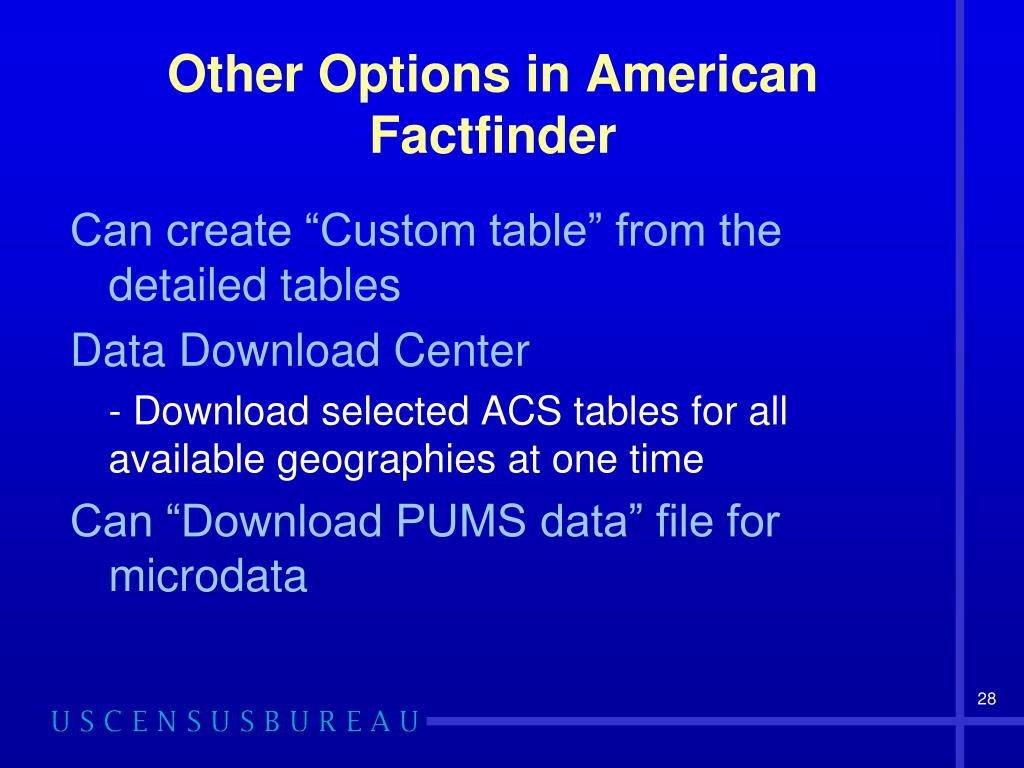 Other Options in American Factfinder

Can create “Custom table” from the detailed tables

Data Download Center

- Download selected ACS tables for all available geographies at one time

Can “Download PUMS data” file for microdata

28

USCENSUSBUREAU